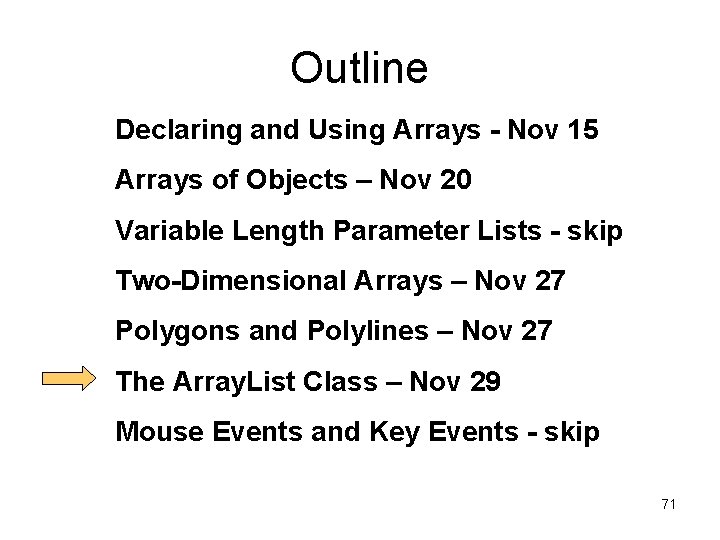 Outline

Declaring and Using Arrays - Nov 15

Arrays of Objects – Nov 20

Variable Length Parameter Lists - skip

Two-Dimensional Arrays – Nov 27

Polygons and Polylines – Nov 27

The ArrayList Class – Nov 29

Mouse Events and Key Events - skip

71